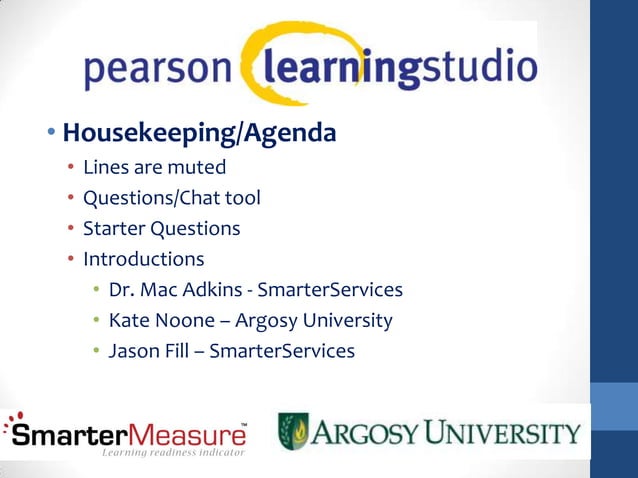 pearson learningstudio

• Housekeeping/Agenda
• Lines are muted
• Questions/Chat tool
• Starter Questions
• Introductions
• Dr. Mac Adkins - SmarterServices
• Kate Noone – Argosy University
• Jason Fill – SmarterServices

SmarterMeasure™
Learning readiness indicator

ARGOSY UNIVERSITY